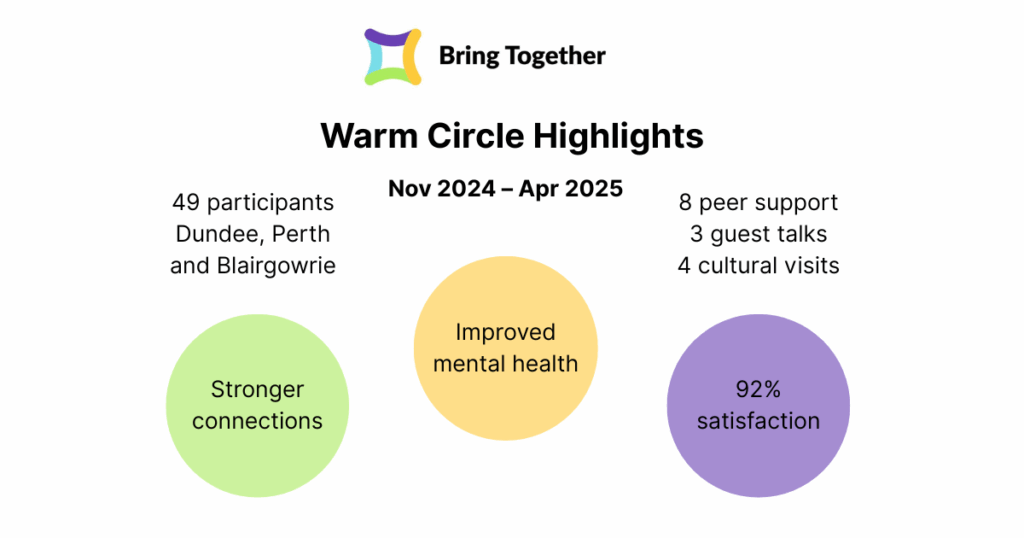 Bring Together

Warm Circle Highlights

Nov 2024 – Apr 2025

49 participants
Dundee, Perth
and Blairgowrie

8 peer support
3 guest talks
4 cultural visits

Stronger connections

Improved mental health

92% satisfaction